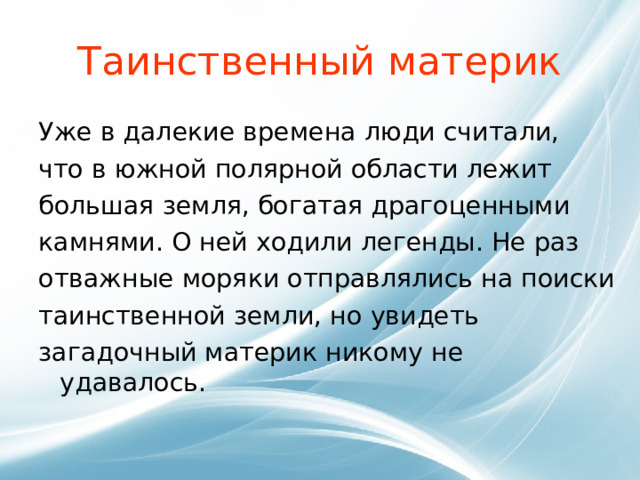 Таинственный материк

Уже в далекие времена люди считали, что в южной полярной области лежит большая земля, богатая драгоценными камнями. О ней ходили легенды. Не раз отважные моряки отправлялись на поиски таинственной земли, но увидеть загадочный материк никому не удавалось.